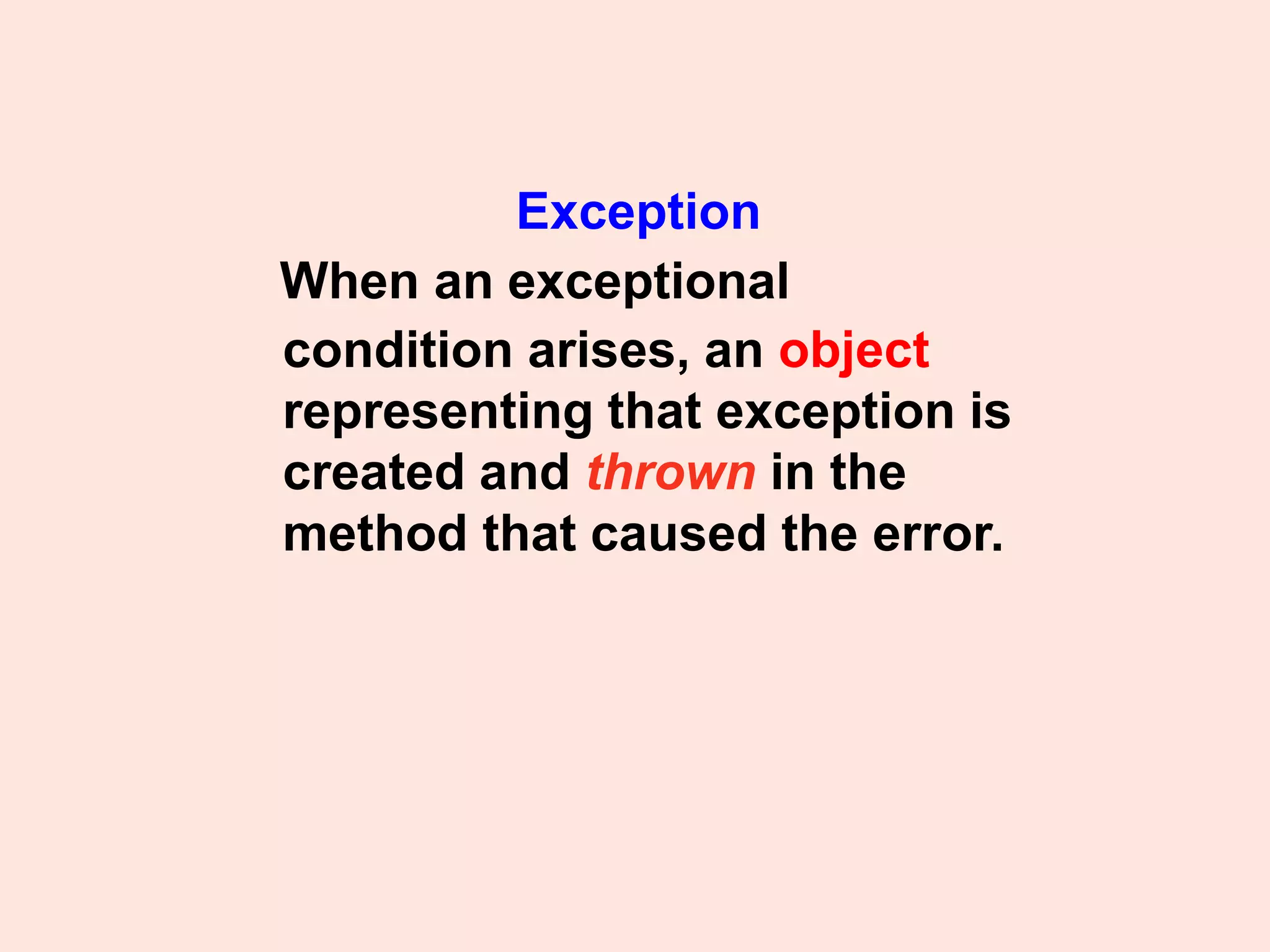 Exception

When an exceptional condition arises, an object representing that exception is created and thrown in the method that caused the error.